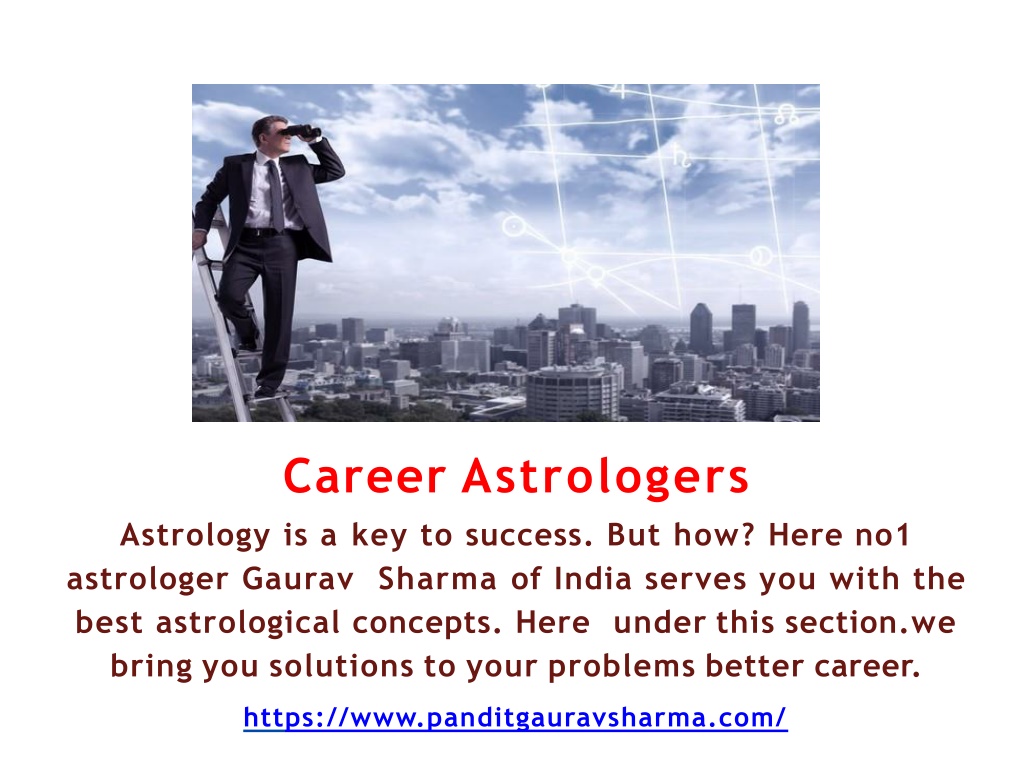 Career Astrologers

Astrology is a key to success. But how? Here no1 astrologer Gaurav Sharma of India serves you with the best astrological concepts. Here under this section.we bring you solutions to your problems better career.

https://www.panditgauravsharma.com/